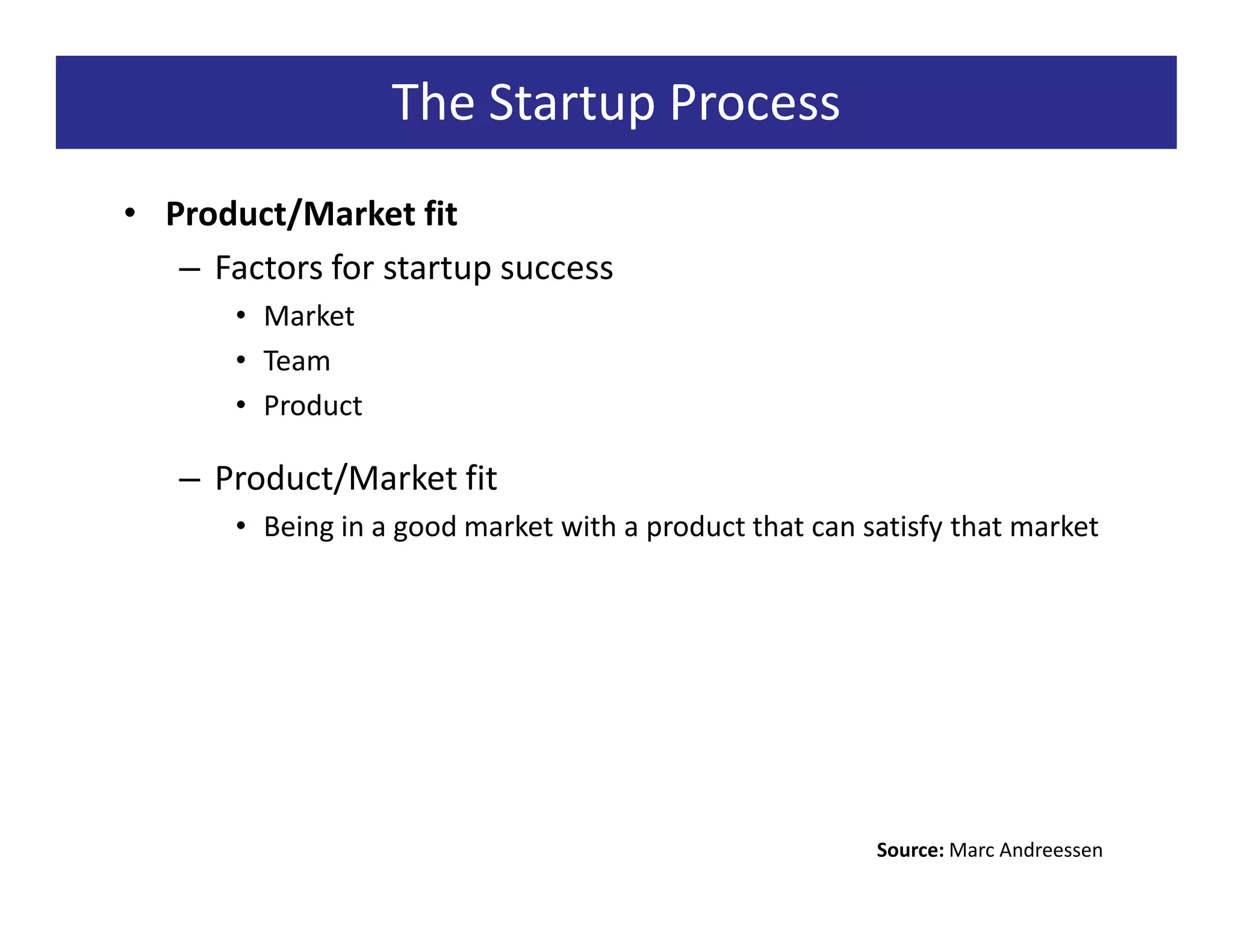 The Startup Process

• Product/Market fit
 – Factors for startup success
  • Market
  • Team
  • Product
 – Product/Market fit
  • Being in a good market with a product that can satisfy that market

Source: Marc Andreessen